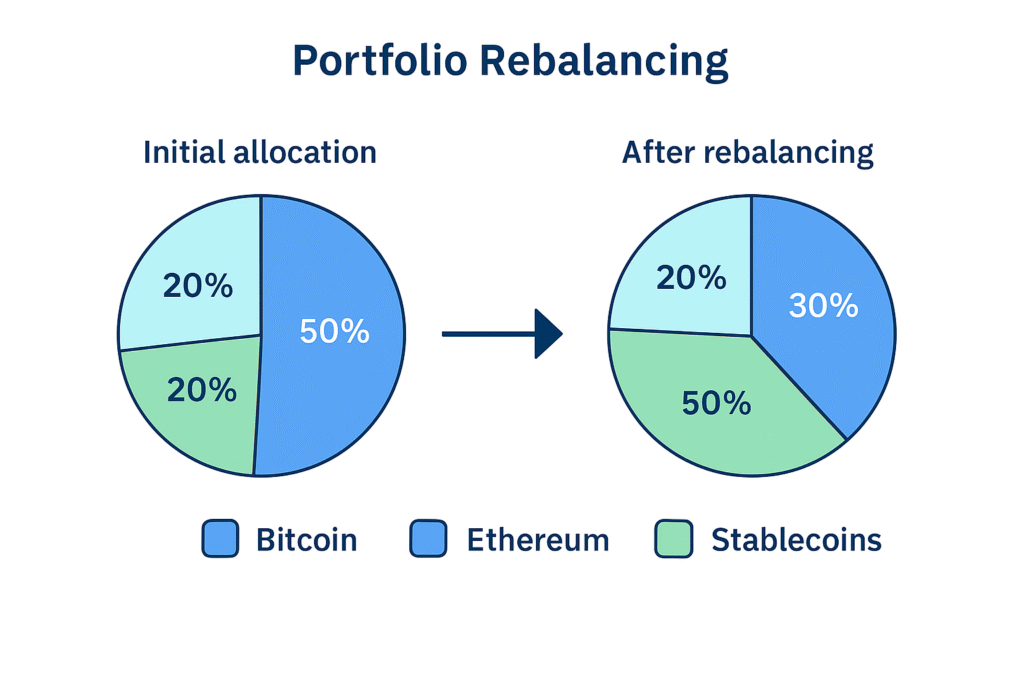 Portfolio Rebalancing

Initial allocation

20%

50%

20%

After rebalancing

20%

30%

50%

Bitcoin Ethereum Stablecoins